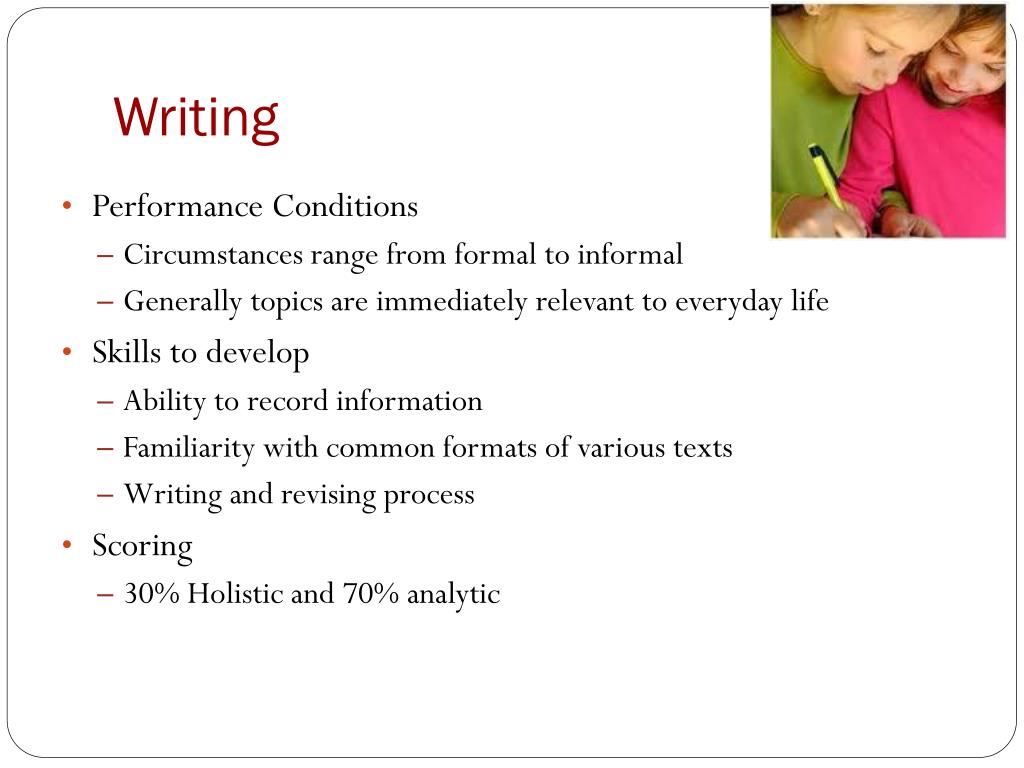 Writing

• Performance Conditions
– Circumstances range from formal to informal
– Generally topics are immediately relevant to everyday life
• Skills to develop
– Ability to record information
– Familiarity with common formats of various texts
– Writing and revising process
• Scoring
– 30% Holistic and 70% analytic